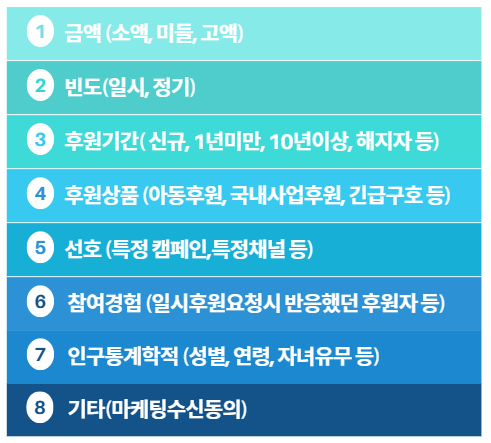 1 금액 (소액, 미들, 고액)

2 빈도(일시, 정기)

3 후원기간( 신규, 1년미만, 10년이상, 해지자 등)

4 후원상품 (아동후원, 국내사업후원, 긴급구호 등)

5 선호 (특정 캠페인,특정채널 등)

6 참여경험 (일시후원요청시 반응했던 후원자 등)

7 인구통계학적 (성별, 연령, 자녀유무 등)

8 기타(마케팅수신동의)